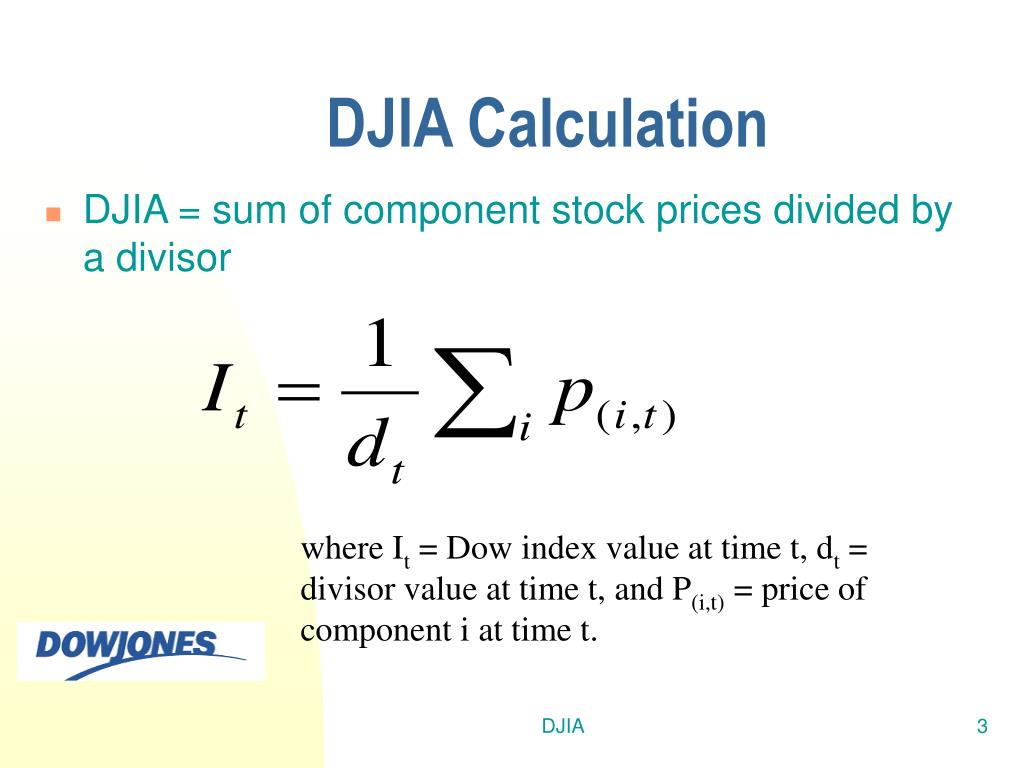 DJIA Calculation

DJIA = sum of component stock prices divided by a divisor

$I_t = \frac{1}{d_t} \sum_i p_{(i,t)}$

where $I_t$ = Dow index value at time t, $d_t$ = divisor value at time t, and $P_{(i,t)}$ = price of component i at time t.

DOWJONES

DJIA

3